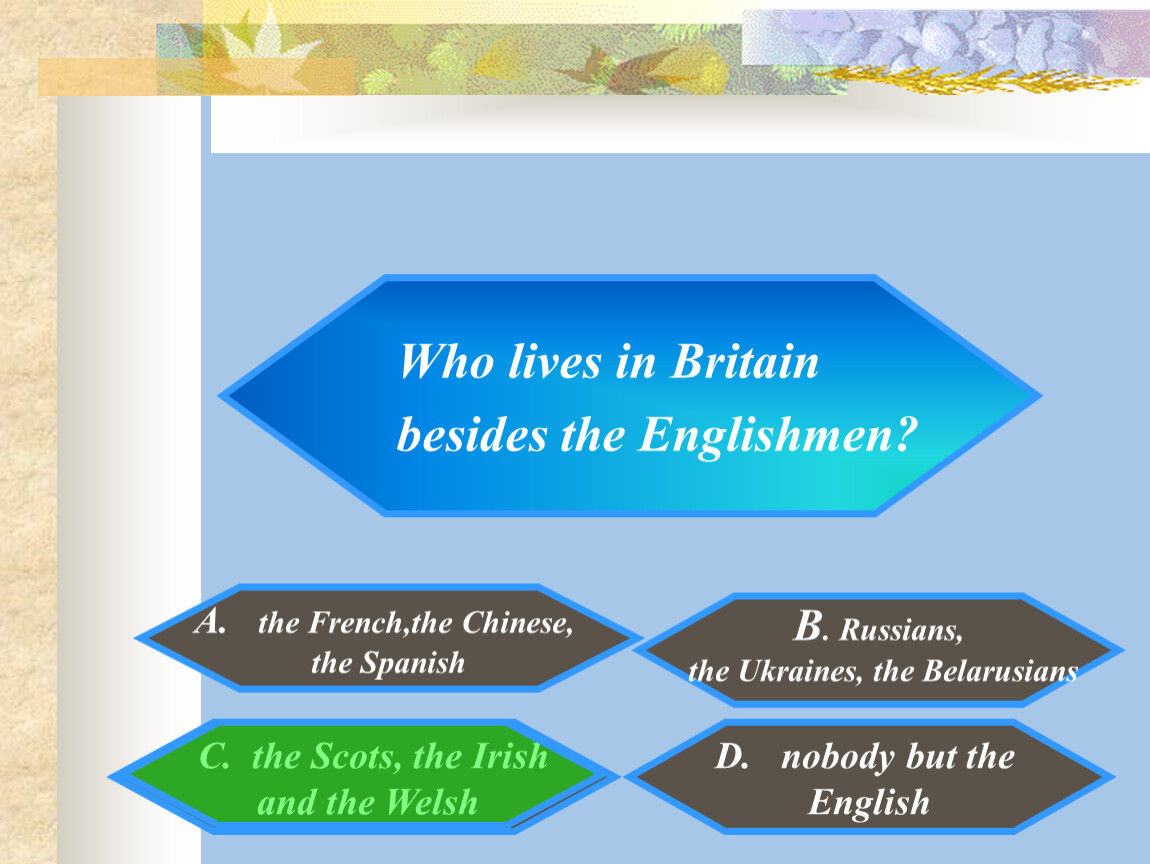 Who lives in Britain besides the Englishmen?

A. the French,the Chinese, the Spanish

B. Russians, the Ukraines, the Belarusians

C. the Scots, the Irish and the Welsh

D. nobody but the English